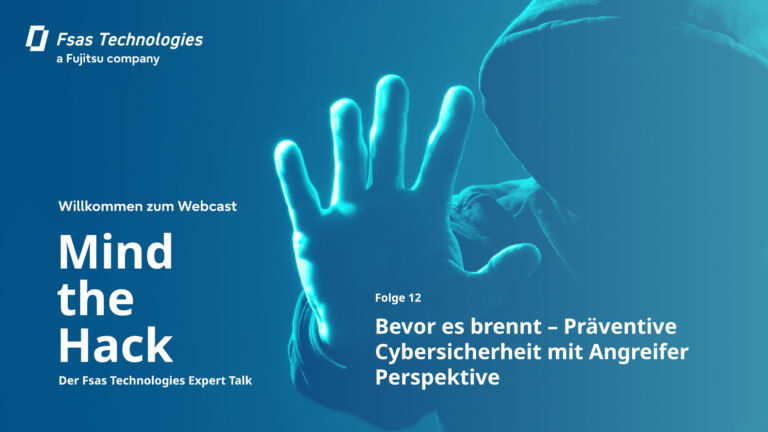 Fsas Technologies
a Fujitsu company

Willkommen zum Webcast

Mind the Hack

Der Fsas Technologies Expert Talk

Folge 12

Bevor es brennt – Präventive Cybersicherheit mit Angreifer Perspektive